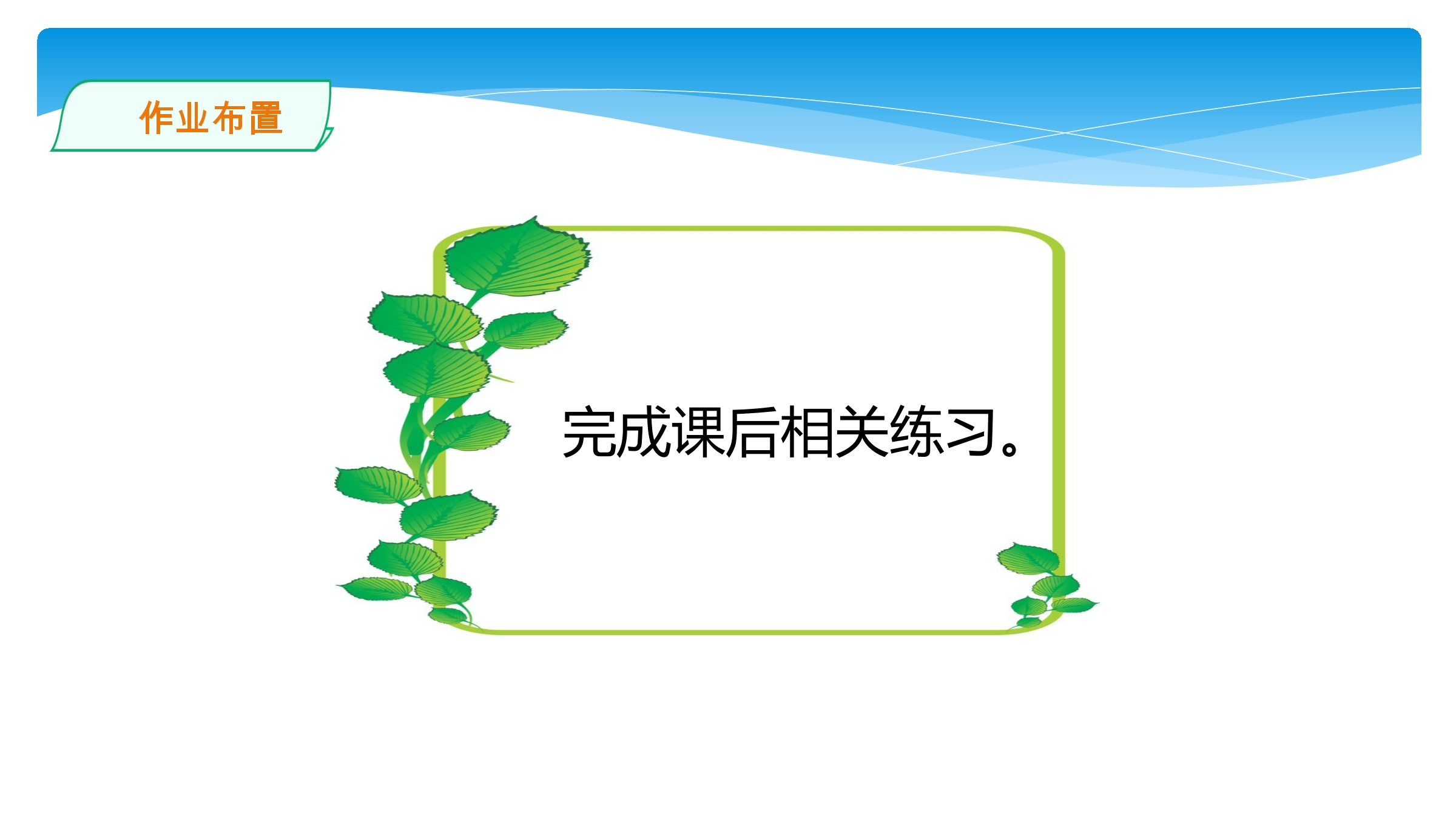 作业布置

完成课后相关练习。